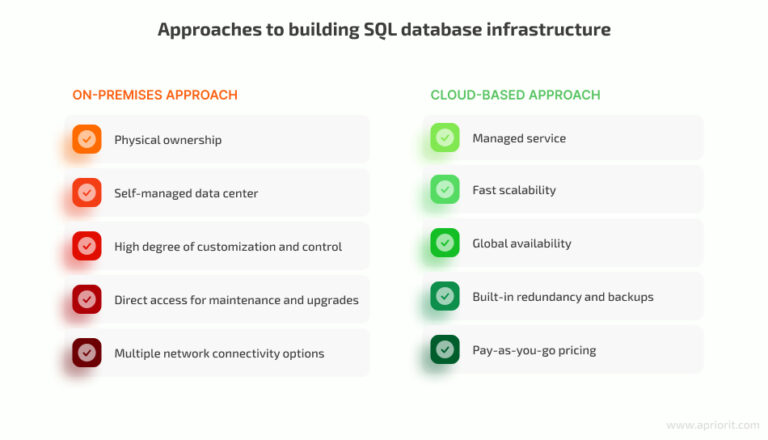 Approaches to building SQL database infrastructure

ON-PREMISES APPROACH

Physical ownership

Self-managed data center

High degree of customization and control

Direct access for maintenance and upgrades

Multiple network connectivity options

CLOUD-BASED APPROACH

Managed service

Fast scalability

Global availability

Built-in redundancy and backups

Pay-as-you-go pricing

www.apriorit.com